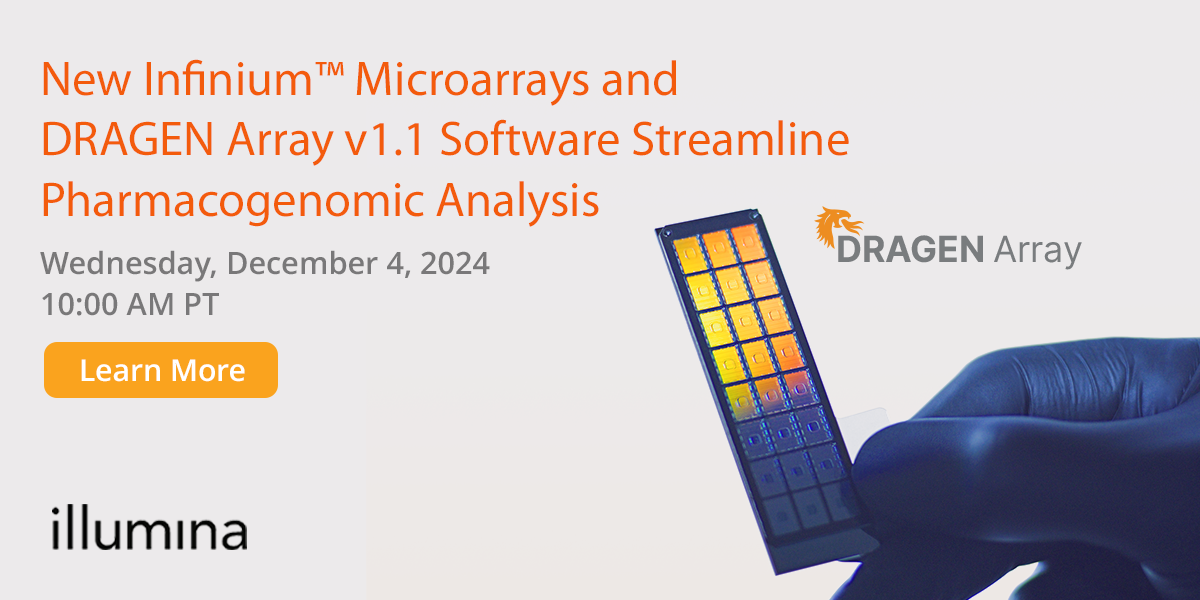 New Infinium™ Microarrays and DRAGEN Array v1.1 Software Streamline Pharmacogenomic Analysis

Wednesday, December 4, 2024
10:00 AM PT

Learn More

DRAGEN Array

illumina